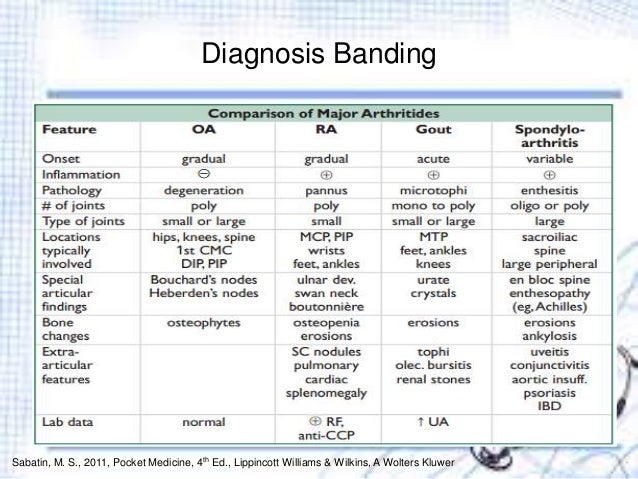 Diagnosis Banding

Comparison of Major Arthritides

| Feature | OA | RA | Gout | Spondylo-arthritis |
|---|---|---|---|---|
| Onset | gradual | gradual | acute | variable |
| Inflammation | ⊖ | ⊕ | ⊕ | ⊕ |
| Pathology | degeneration | pannus | microtophi | enthesitis |
| # of joints | poly | poly | mono to poly | oligo or poly |
| Type of joints | small or large | small | small or large | large |
| Locations typically involved | hips, knees, spine 1st CMC DIP, PIP | MCP, PIP wrists feet, ankles | MTP feet, ankles knees | sacroiliac spine large peripheral |
| Special articular findings | Bouchard's nodes Heberden's nodes | ulnar dev. swan neck boutonnière | urate crystals | en bloc spine enthesopathy (eg, Achilles) |
| Bone changes | osteophytes | osteopenia erosions | erosions | erosions ankylosis |
| Extra-articular features | | SC nodules pulmonary cardiac splenomegaly | tophi olec. bursitis renal stones | uveitis conjunctivitis aortic insuff. psoriasis IBD |
| Lab data | normal | ⊕ RF, anti-CCP | ↑ UA | |

Sabatin, M. S., 2011, Pocket Medicine, 4$^{th}$ Ed., Lippincott Williams & Wilkins, A Wolters Kluwer